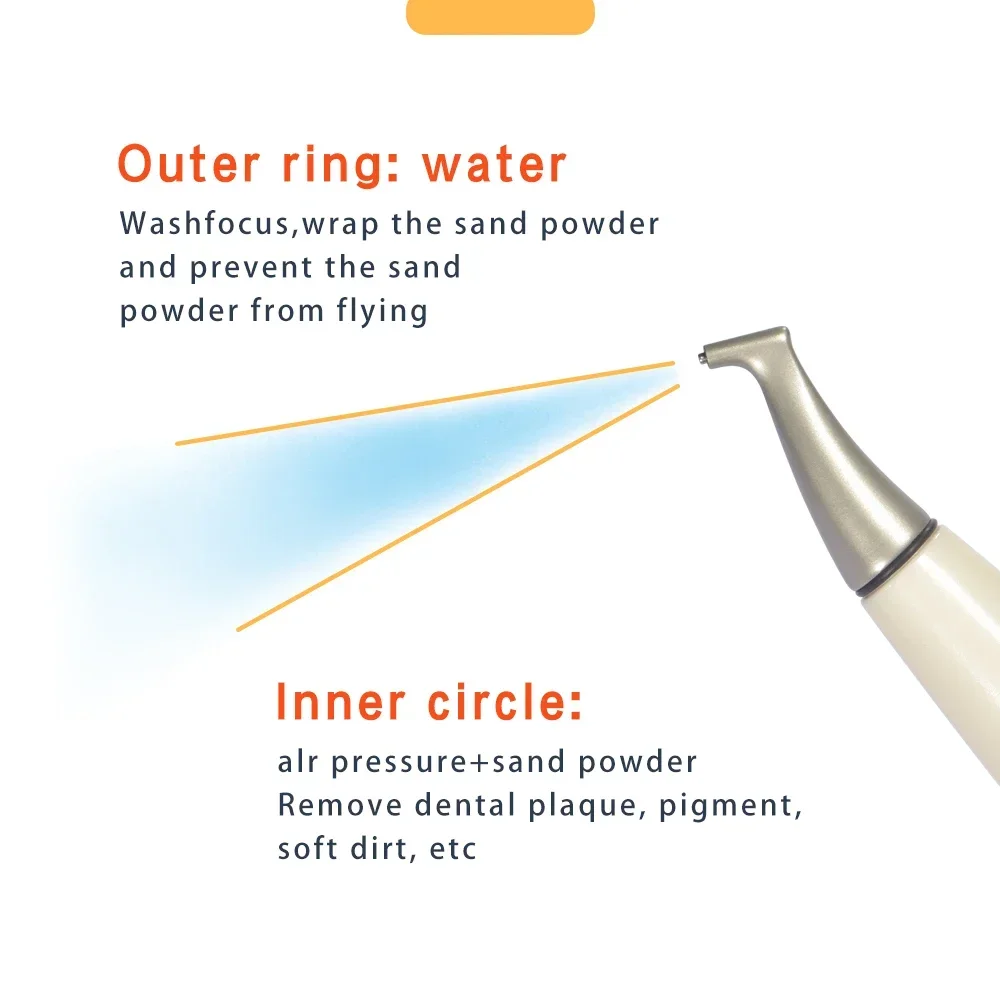 Outer ring: water

Washfocus,wrap the sand powder and prevent the sand powder from flying

Inner circle:

alr pressure+sand powder
Remove dental plaque, pigment, soft dirt, etc